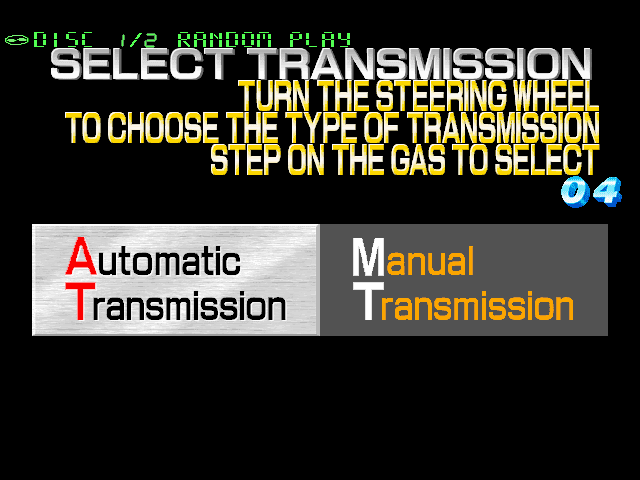 DISC 1/2 RANDOM PLAY

SELECT TRANSMISSION

TURN THE STEERING WHEEL
TO CHOOSE THE TYPE OF TRANSMISSION
STEP ON THE GAS TO SELECT

04

Automatic
Transmission

Manual
Transmission